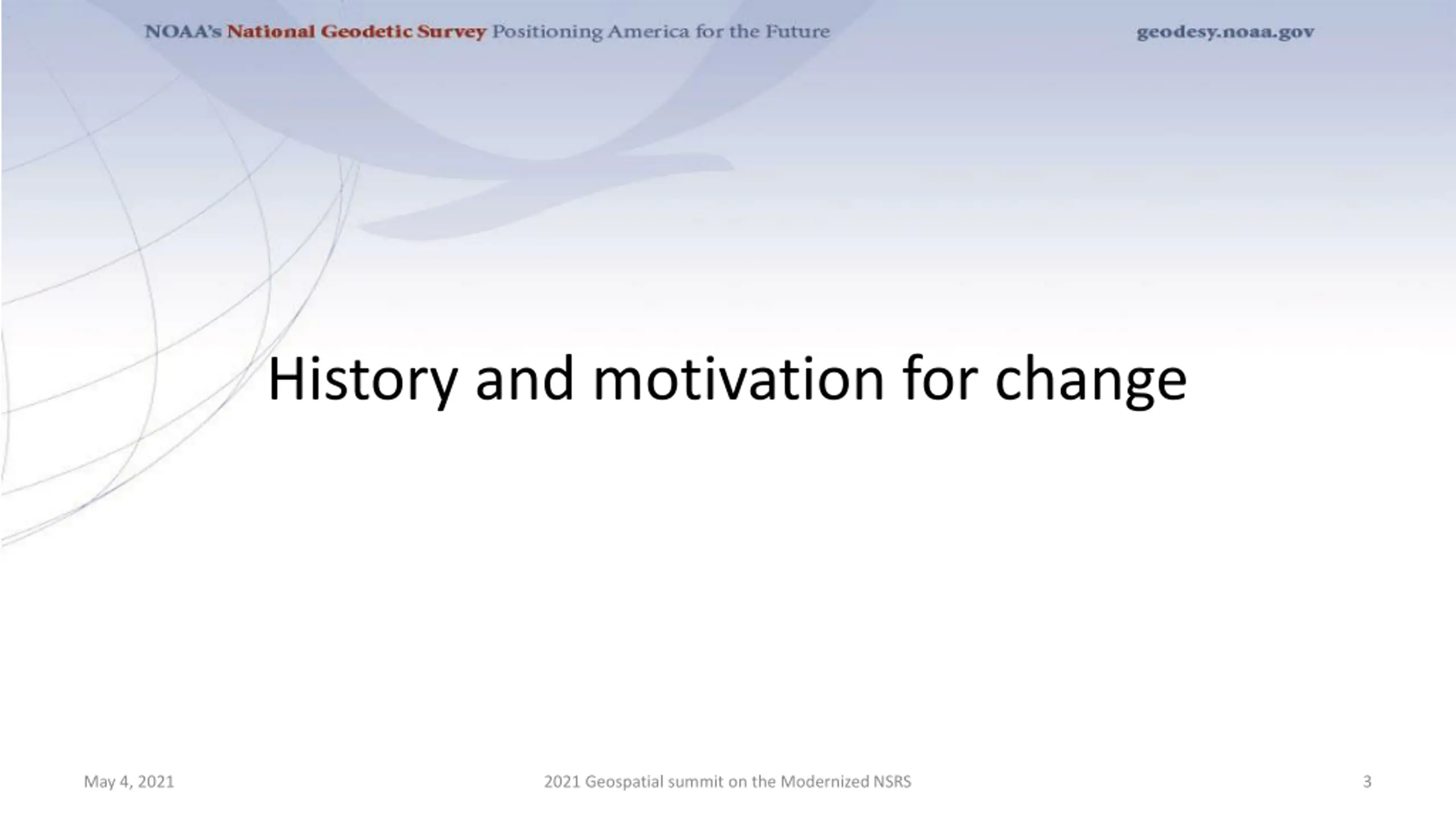 NOAA's National Geodetic Survey Positioning America for the Future

geodesy.noaa.gov

History and motivation for change

May 4, 2021

2021 Geospatial summit on the Modernized NSRS

3